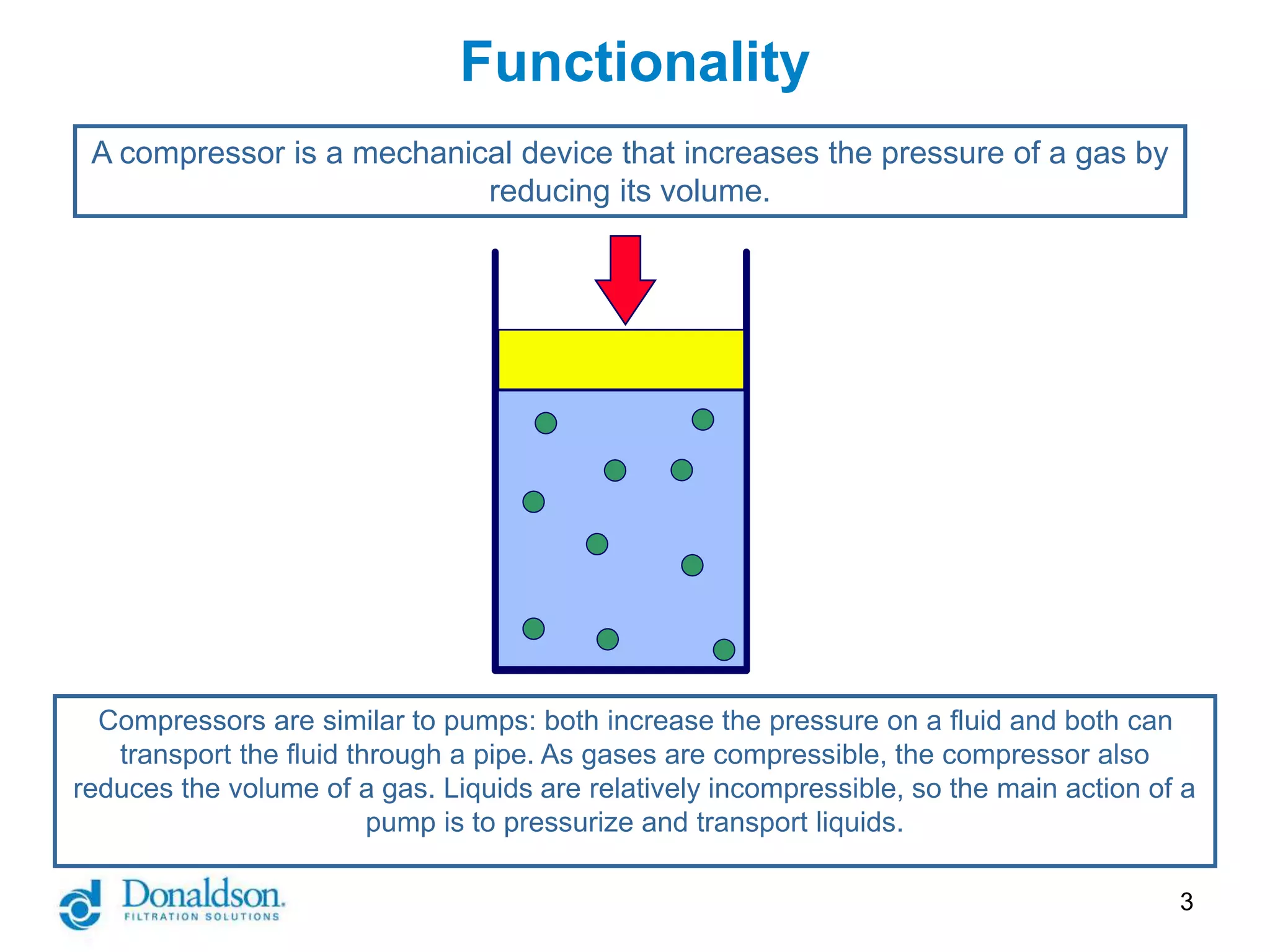 Functionality

A compressor is a mechanical device that increases the pressure of a gas by reducing its volume.

Compressors are similar to pumps: both increase the pressure on a fluid and both can transport the fluid through a pipe. As gases are compressible, the compressor also reduces the volume of a gas. Liquids are relatively incompressible, so the main action of a pump is to pressurize and transport liquids.

Donaldson.
FILTRATION SOLUTIONS

3